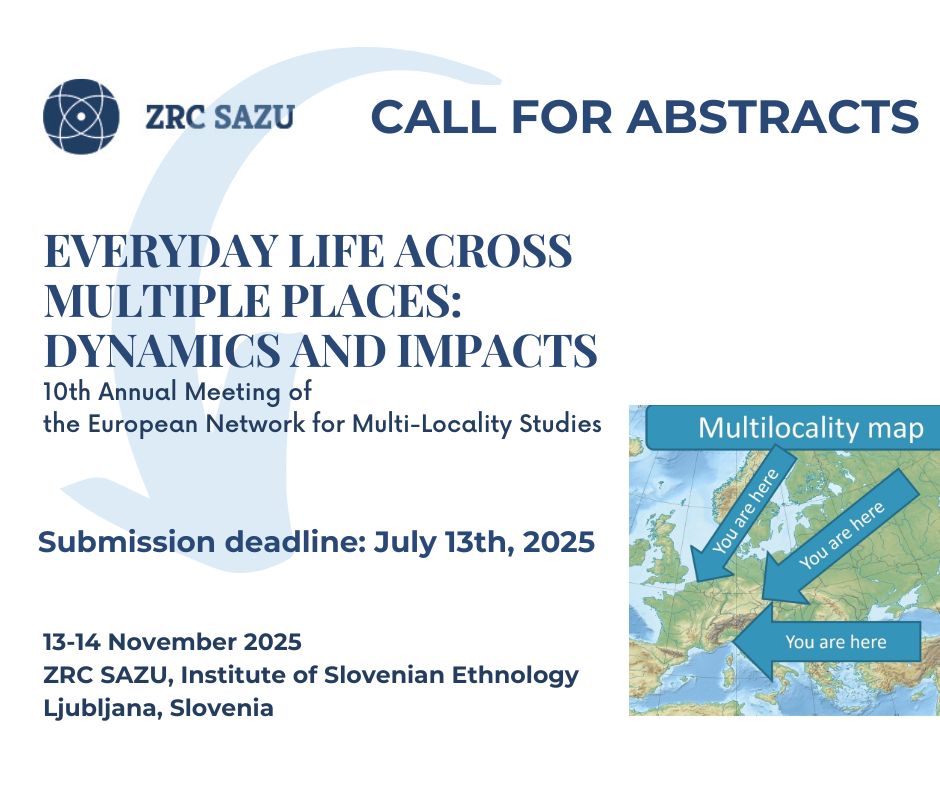 ZRC SAZU

CALL FOR ABSTRACTS

EVERYDAY LIFE ACROSS MULTIPLE PLACES: DYNAMICS AND IMPACTS

10th Annual Meeting of the European Network for Multi-Locality Studies

Submission deadline: July 13th, 2025

13-14 November 2025
ZRC SAZU, Institute of Slovenian Ethnology
Ljubljana, Slovenia

Multilocality map

You are here

You are here

You are here